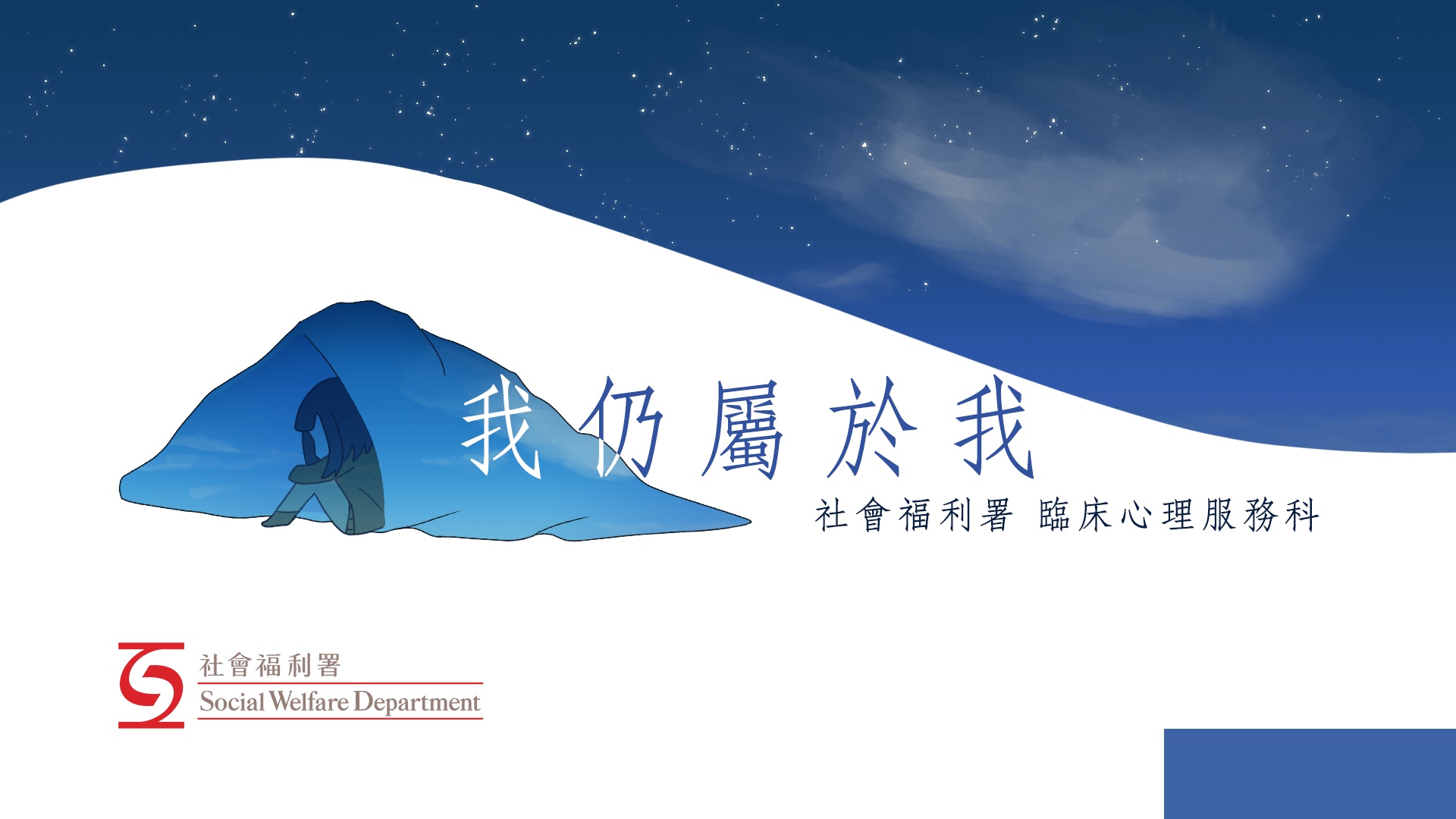 我仍屬於我

社會福利署 臨床心理服務科

社會福利署
Social Welfare Department